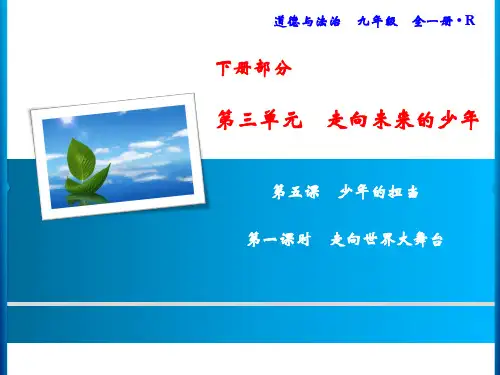 道德与法治　九年级　全一册·R

下册部分

第三单元　走向未来的少年

第五课　少年的担当

第一课时　走向世界大舞台